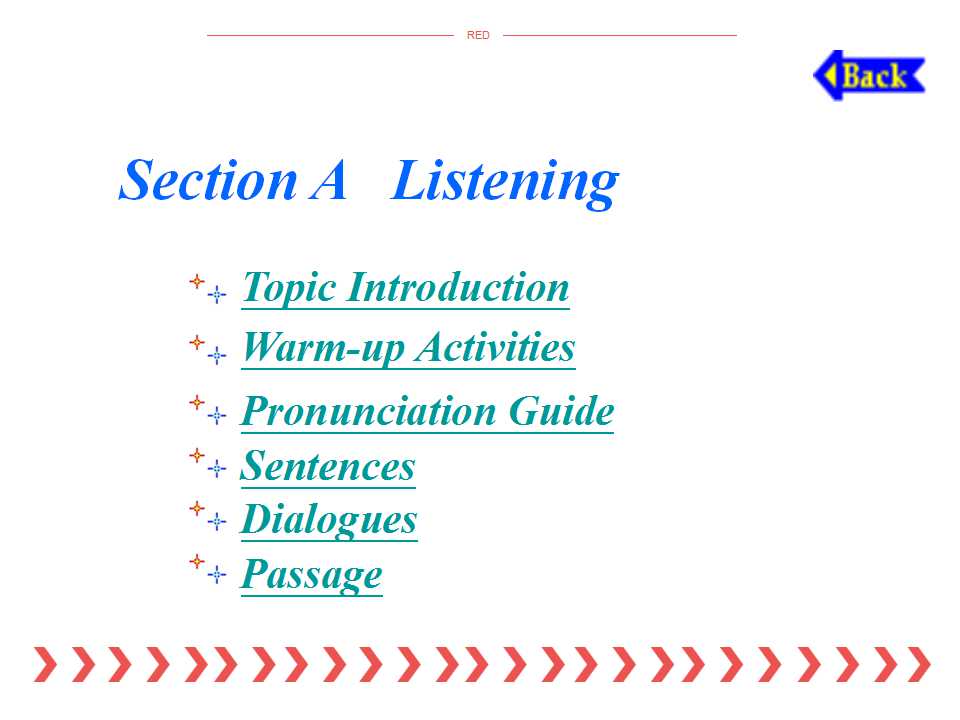 RED

Back

Section A Listening

Topic Introduction

Warm-up Activities

Pronunciation Guide

Sentences

Dialogues

Passage